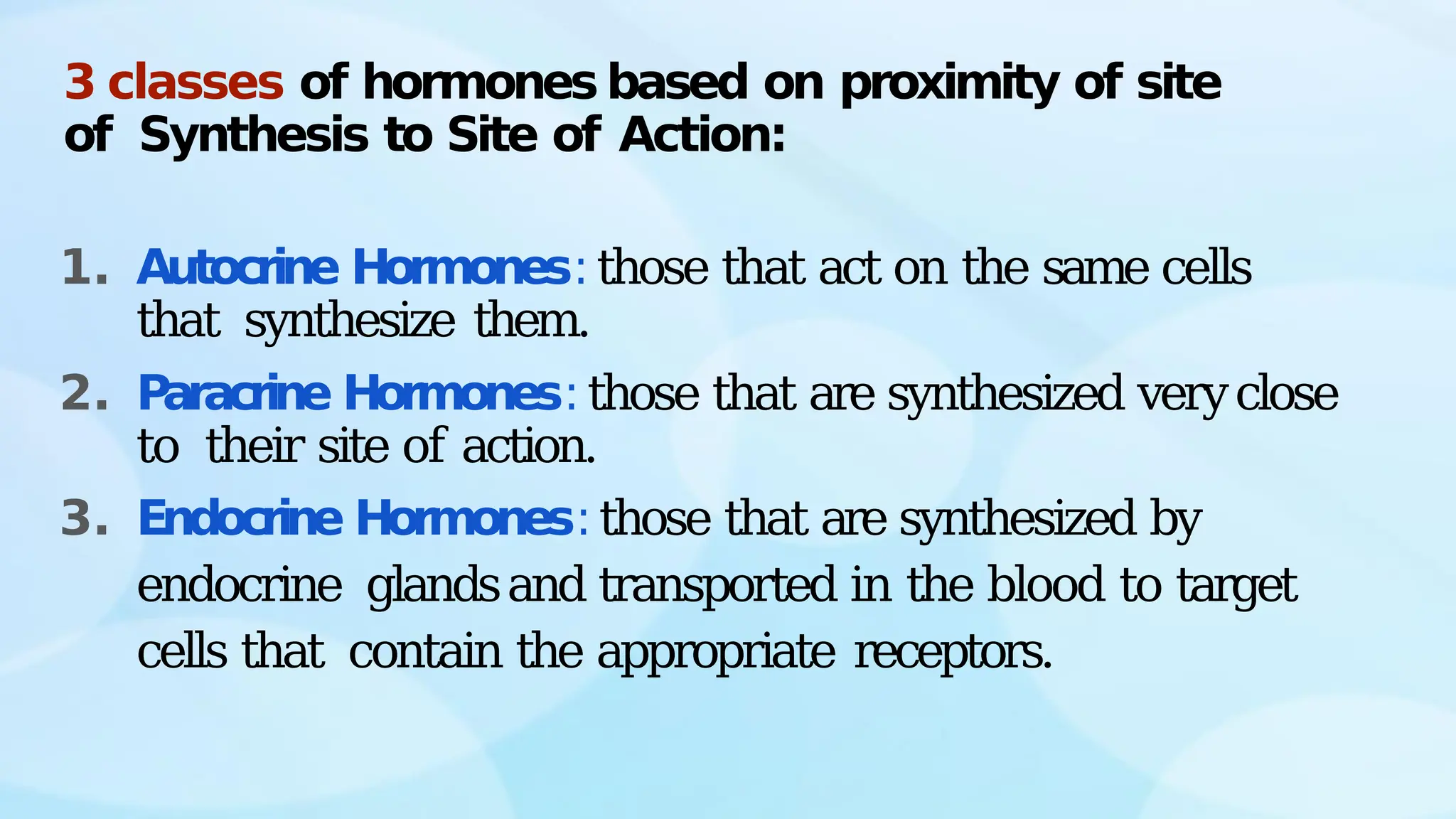 3 classes of hormones based on proximity of site of Synthesis to Site of Action:

1. Autocrine Hormones: those that act on the same cells that synthesize them.
2. Paracrine Hormones: those that are synthesized very close to their site of action.
3. Endocrine Hormones: those that are synthesized by endocrine glands and transported in the blood to target cells that contain the appropriate receptors.